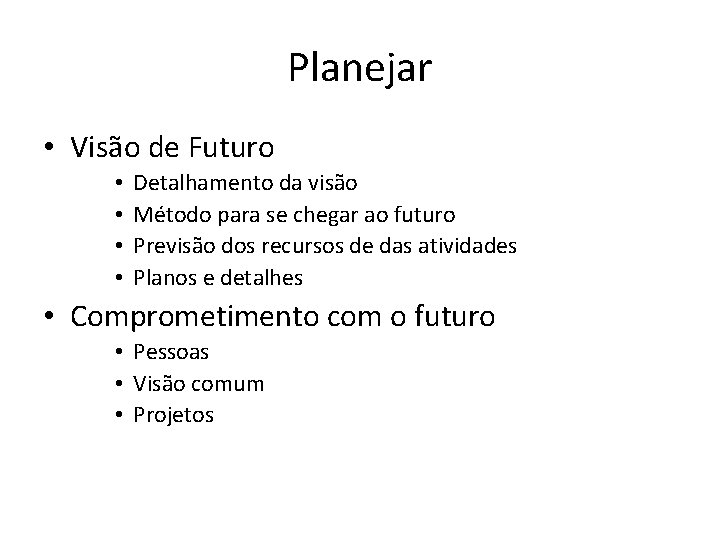 Planejar

• Visão de Futuro
  • Detalhamento da visão
  • Método para se chegar ao futuro
  • Previsão dos recursos de das atividades
  • Planos e detalhes
• Comprometimento com o futuro
  • Pessoas
  • Visão comum
  • Projetos